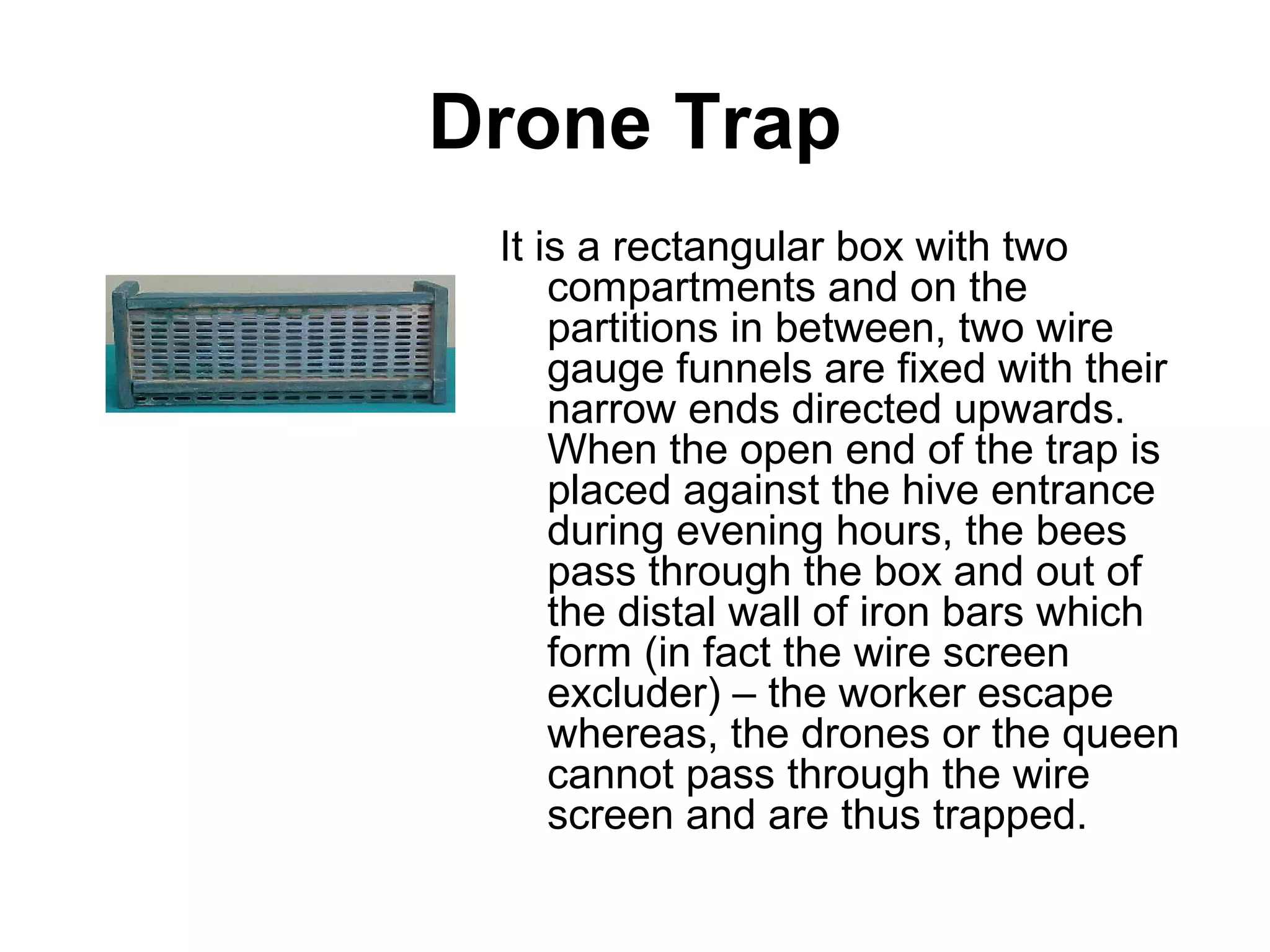 Drone Trap

It is a rectangular box with two compartments and on the partitions in between, two wire gauge funnels are fixed with their narrow ends directed upwards. When the open end of the trap is placed against the hive entrance during evening hours, the bees pass through the box and out of the distal wall of iron bars which form (in fact the wire screen excluder) – the worker escape whereas, the drones or the queen cannot pass through the wire screen and are thus trapped.